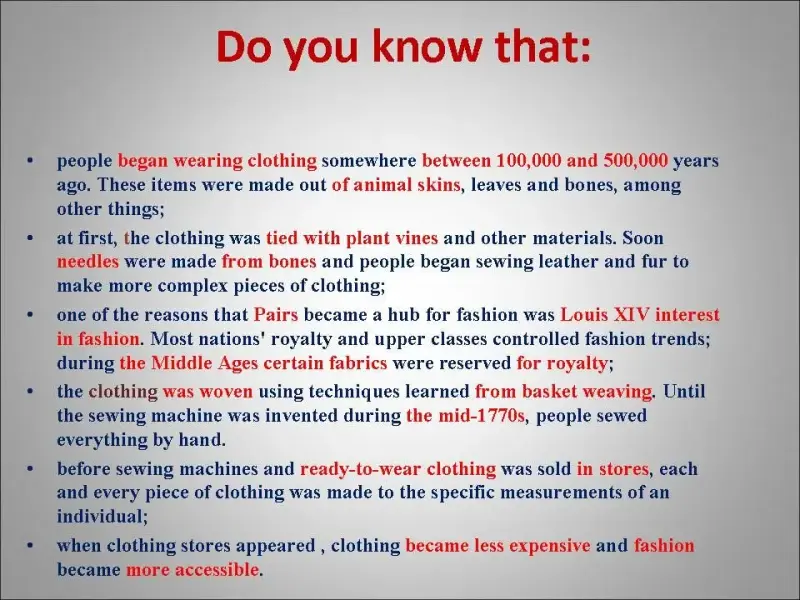 Do you know that:

• people began wearing clothing somewhere between 100,000 and 500,000 years ago. These items were made out of animal skins, leaves and bones, among other things;

• at first, the clothing was tied with plant vines and other materials. Soon needles were made from bones and people began sewing leather and fur to make more complex pieces of clothing;

• one of the reasons that Pairs became a hub for fashion was Louis XIV interest in fashion. Most nations' royalty and upper classes controlled fashion trends; during the Middle Ages certain fabrics were reserved for royalty;

• the clothing was woven using techniques learned from basket weaving. Until the sewing machine was invented during the mid-1770s, people sewed everything by hand.

• before sewing machines and ready-to-wear clothing was sold in stores, each and every piece of clothing was made to the specific measurements of an individual;

• when clothing stores appeared , clothing became less expensive and fashion became more accessible.